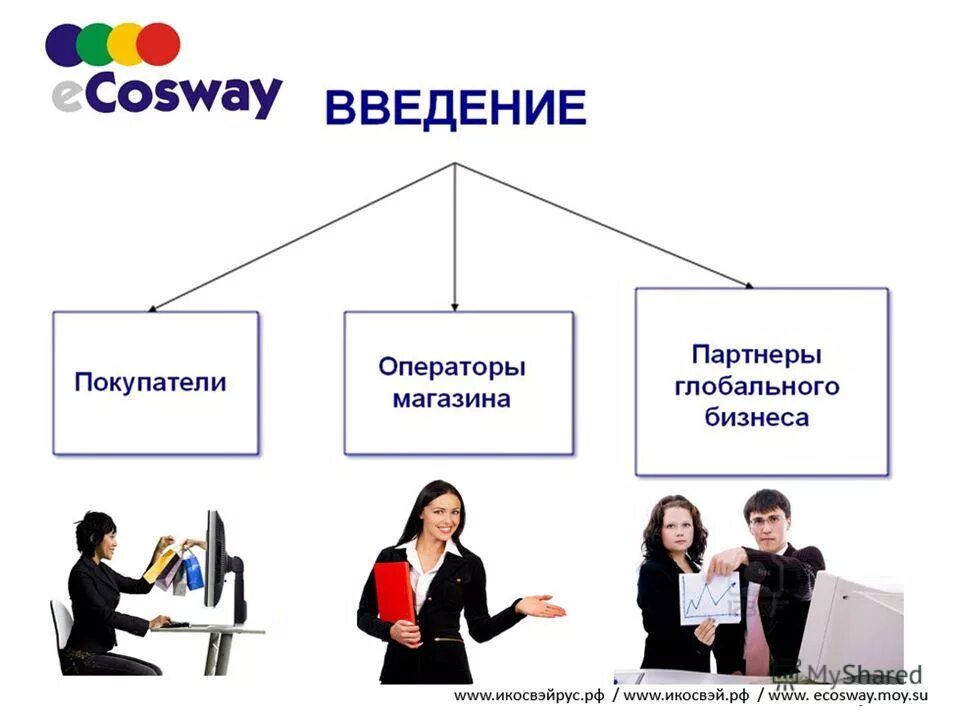 eCosway

ВВЕДЕНИЕ

Покупатели

Операторы магазина

Партнеры глобального бизнеса

MyShared

www.икосвэйрус.рф / www.икосвэй.рф / www. ecosway.moy.su